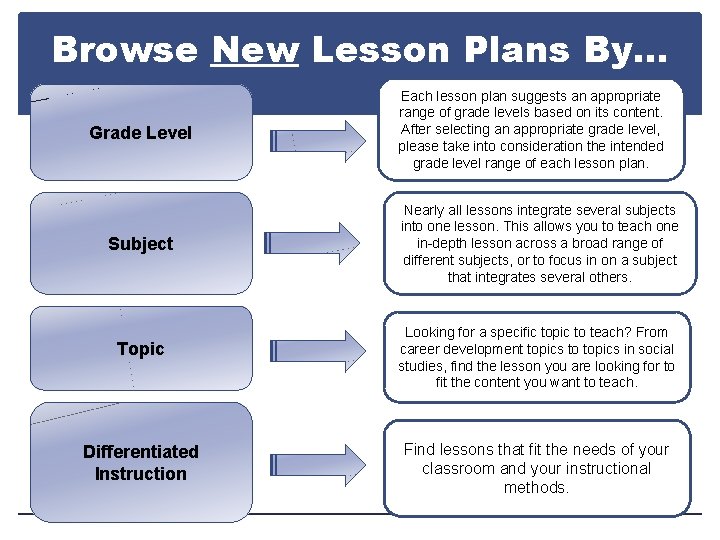 Browse New Lesson Plans By…

Grade Level

Each lesson plan suggests an appropriate range of grade levels based on its content. After selecting an appropriate grade level, please take into consideration the intended grade level range of each lesson plan.

Subject

Nearly all lessons integrate several subjects into one lesson. This allows you to teach one in-depth lesson across a broad range of different subjects, or to focus in on a subject that integrates several others.

Topic

Looking for a specific topic to teach? From career development topics to topics in social studies, find the lesson you are looking for to fit the content you want to teach.

Differentiated Instruction

Find lessons that fit the needs of your classroom and your instructional methods.